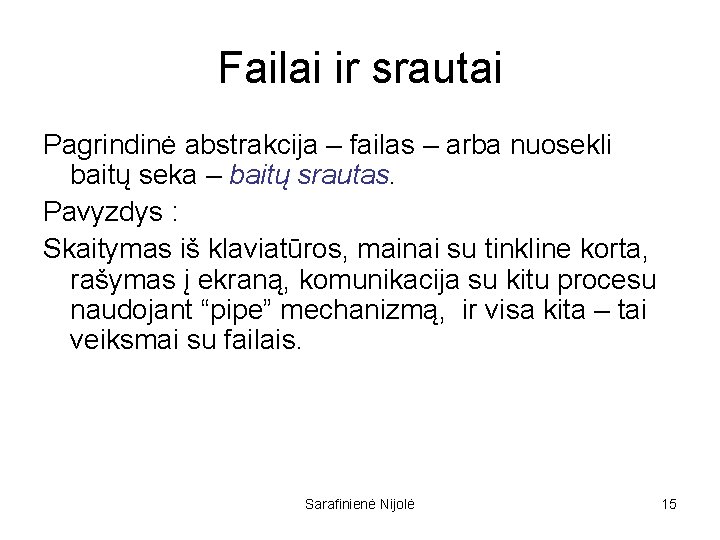 Failai ir srautai

Pagrindinė abstrakcija – failas – arba nuosekli baitų seka – baitų srautas.

Pavyzdys :

Skaitymas iš klaviatūros, mainai su tinkline korta, rašymas į ekraną, komunikacija su kitu procesu naudojant “pipe” mechanizmą, ir visa kita – tai veiksmai su failais.

Sarafinienė Nijolė

15